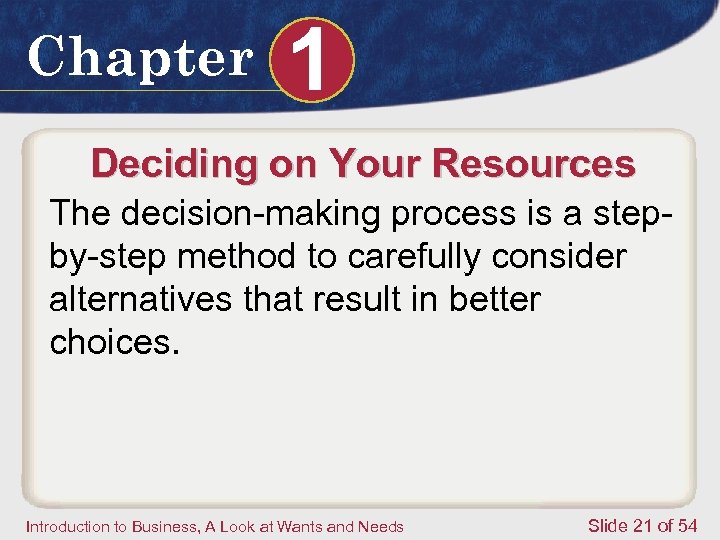 Chapter 1

Deciding on Your Resources

The decision-making process is a step-by-step method to carefully consider alternatives that result in better choices.

Introduction to Business, A Look at Wants and Needs

Slide 21 of 54